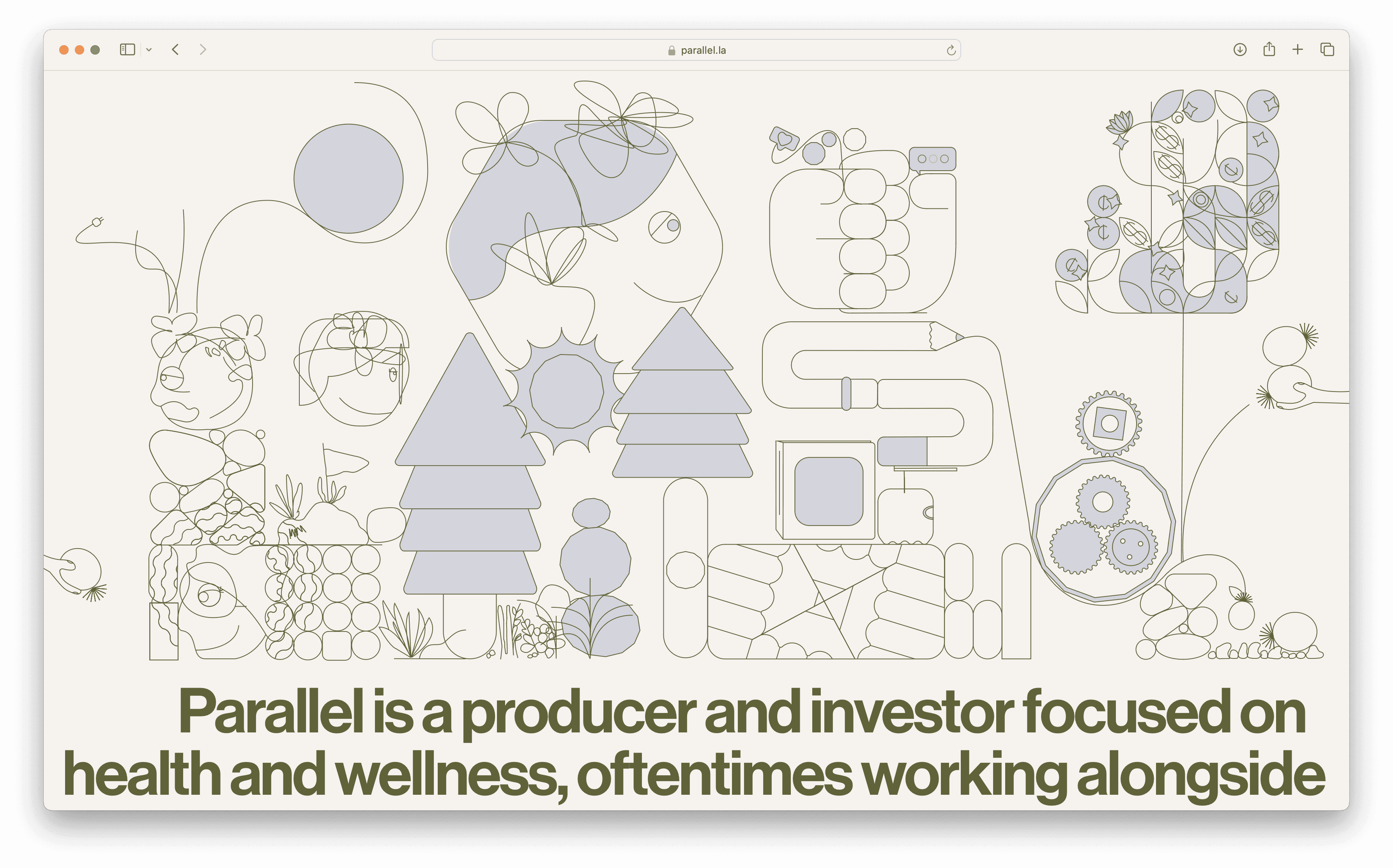 parallel.la

Parallel is a producer and investor focused on health and wellness, oftentimes working alongside